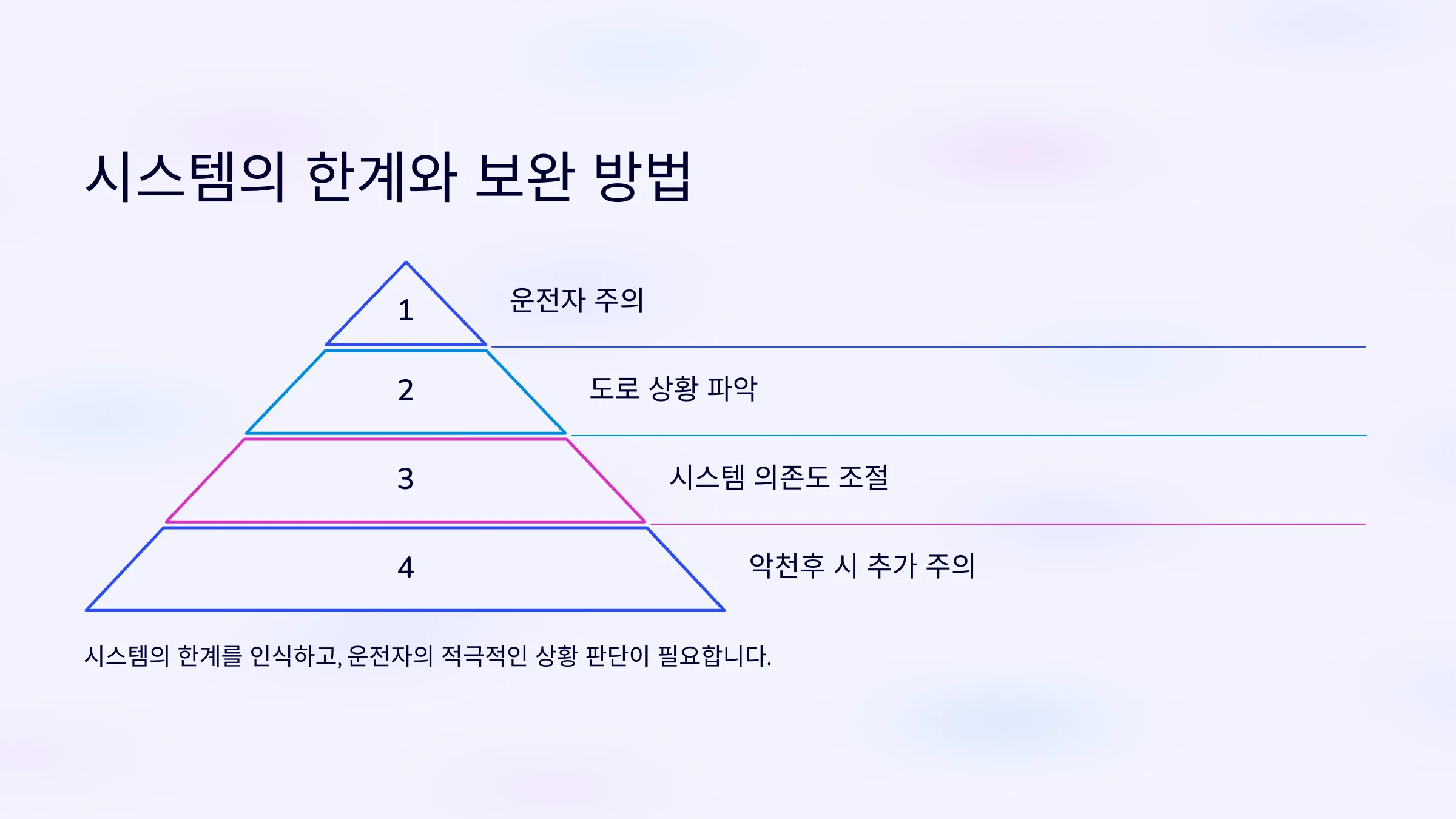 시스템의 한계와 보완 방법

1

운전자 주의

2

도로 상황 파악

3

시스템 의존도 조절

4

악천후 시 추가 주의

시스템의 한계를 인식하고, 운전자의 적극적인 상황 판단이 필요합니다.